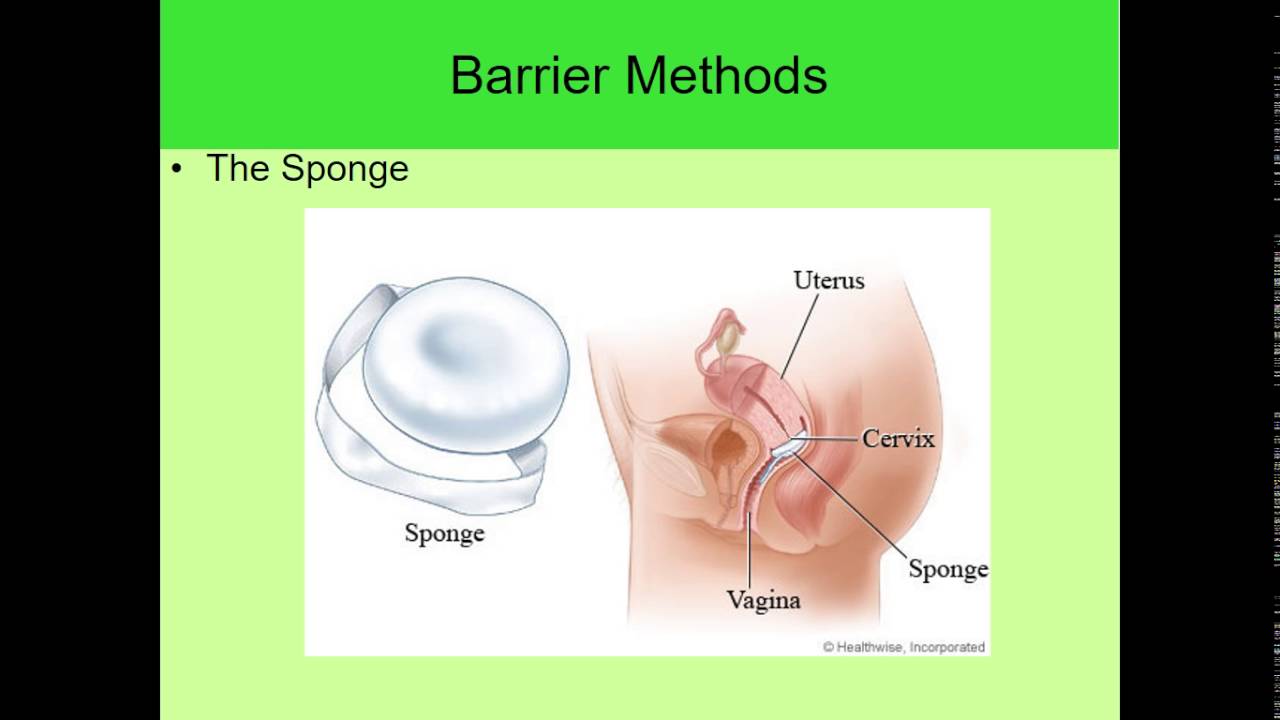 Barrier Methods

• The Sponge

Sponge

Uterus

Cervix

Sponge

Vagina

© Healthwise, Incorporated